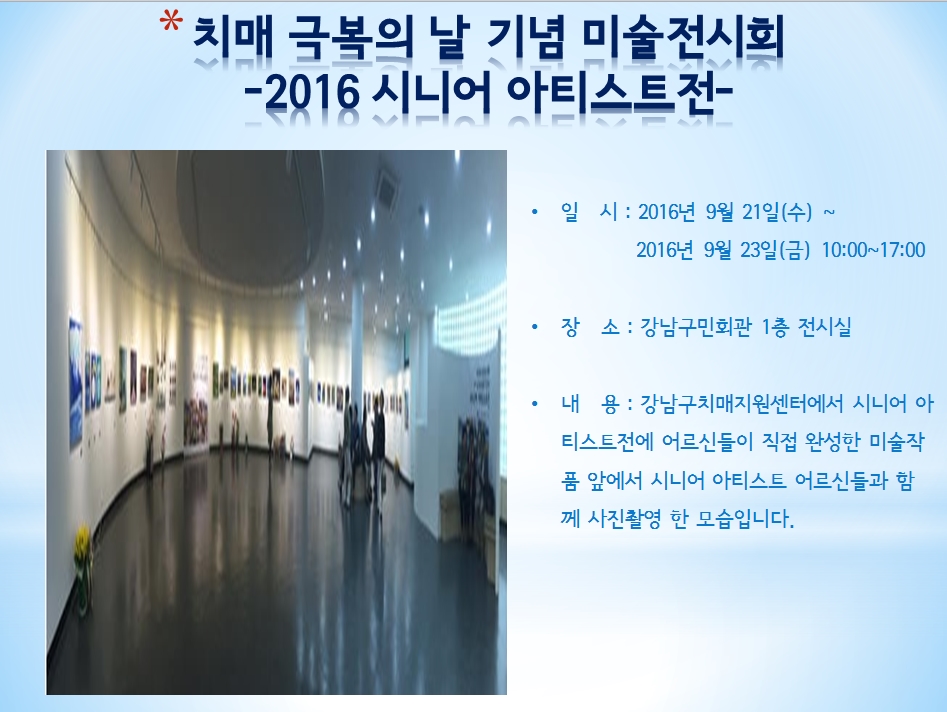 * 치매 극복의 날 기념 미술전시회
-2016 시니어 아티스트전-

• 일 시 : 2016년 9월 21일(수) ~
2016년 9월 23일(금) 10:00~17:00

• 장 소 : 강남구민회관 1층 전시실

• 내 용 : 강남구치매지원센터에서 시니어 아티스트전에 어르신들이 직접 완성한 미술작품 앞에서 시니어 아티스트 어르신들과 함께 사진촬영 한 모습입니다.